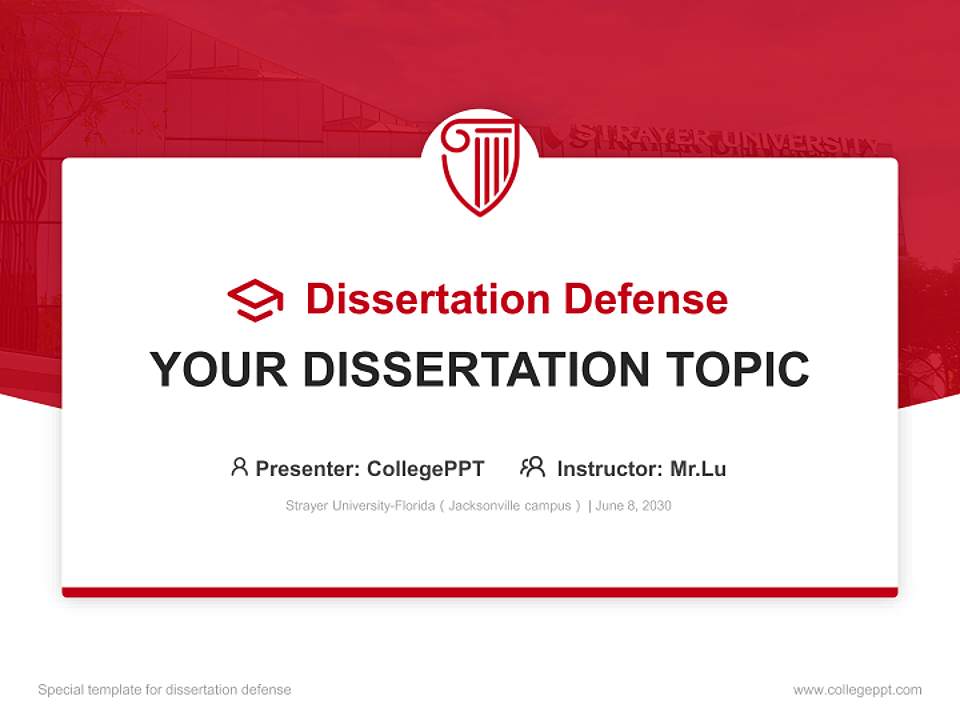 STRAYER UNIVERSITY

Dissertation Defense

YOUR DISSERTATION TOPIC

Presenter: CollegePPT Instructor: Mr.Lu

Strayer University-Florida ( Jacksonville campus ) | June 8, 2030

Special template for dissertation defense

www.collegeppt.com